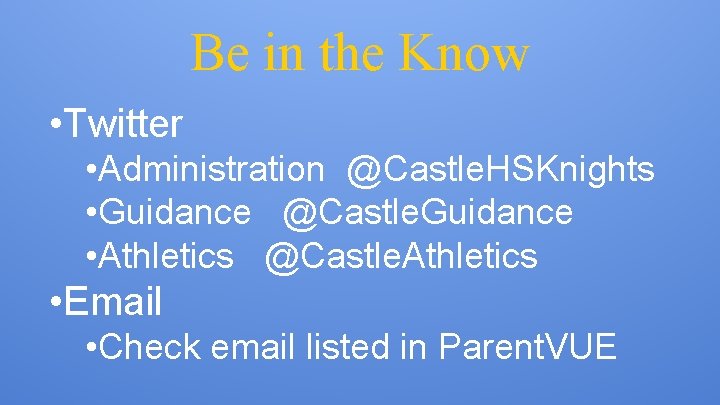 Be in the Know

•Twitter

•Administration @CastleHSKnights

•Guidance @CastleGuidance

•Athletics @CastleAthletics

•Email

•Check email listed in ParentVUE